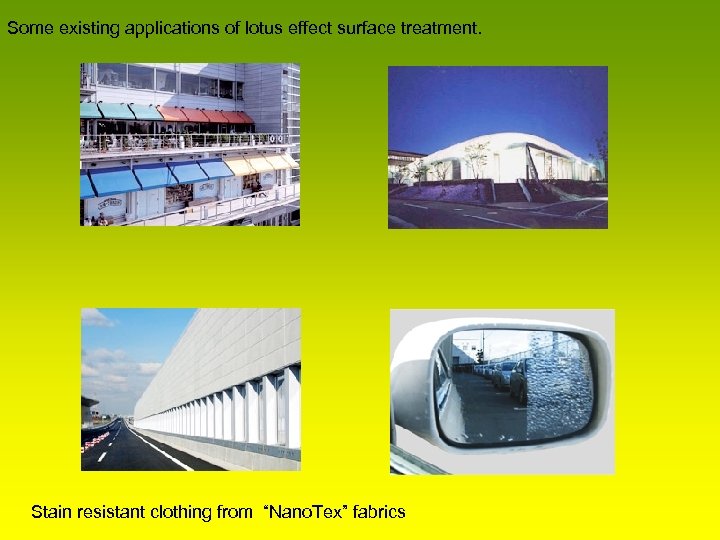 Some existing applications of lotus effect surface treatment.

Stain resistant clothing from "NanoTex" fabrics